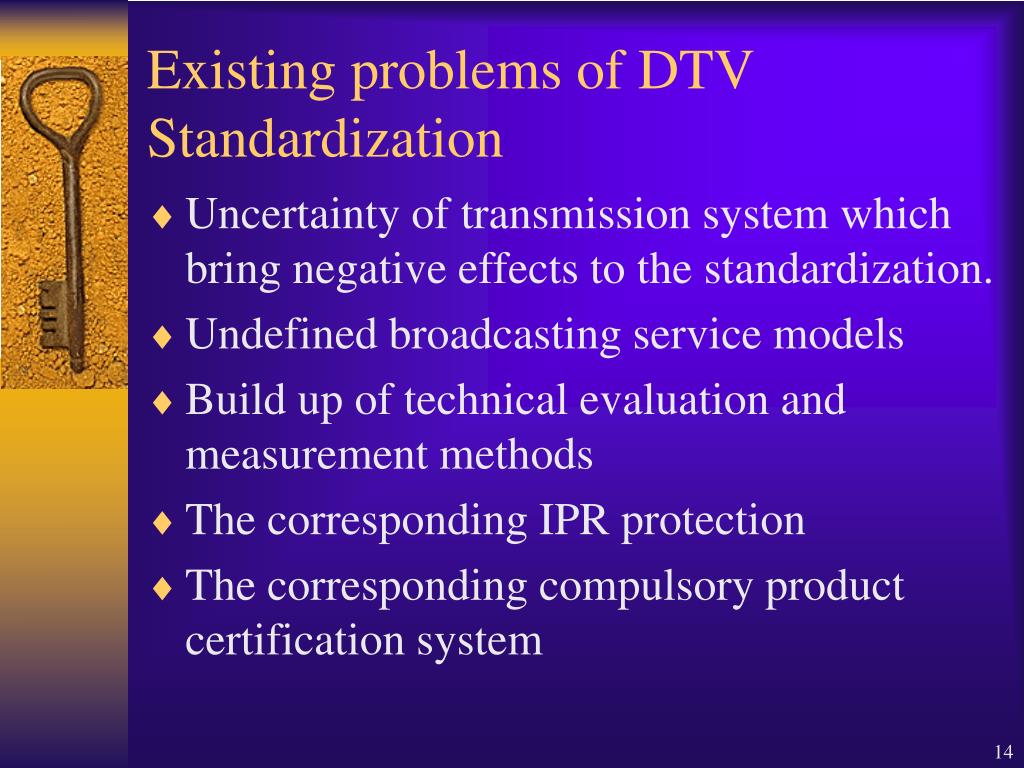 Existing problems of DTV Standardization

♦ Uncertainty of transmission system which bring negative effects to the standardization.
♦ Undefined broadcasting service models
♦ Build up of technical evaluation and measurement methods
♦ The corresponding IPR protection
♦ The corresponding compulsory product certification system

14